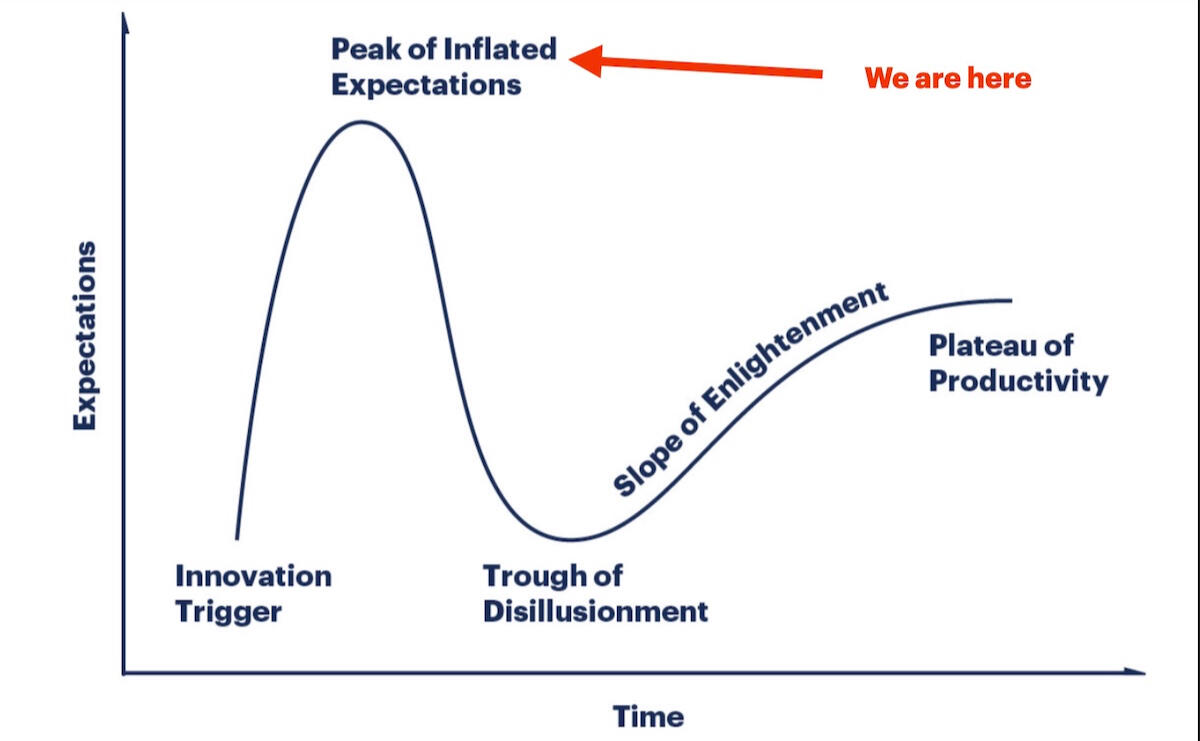 Peak of Inflated Expectations

We are here

Expectations

Slope of Enlightenment

Plateau of Productivity

Innovation Trigger

Trough of Disillusionment

Time